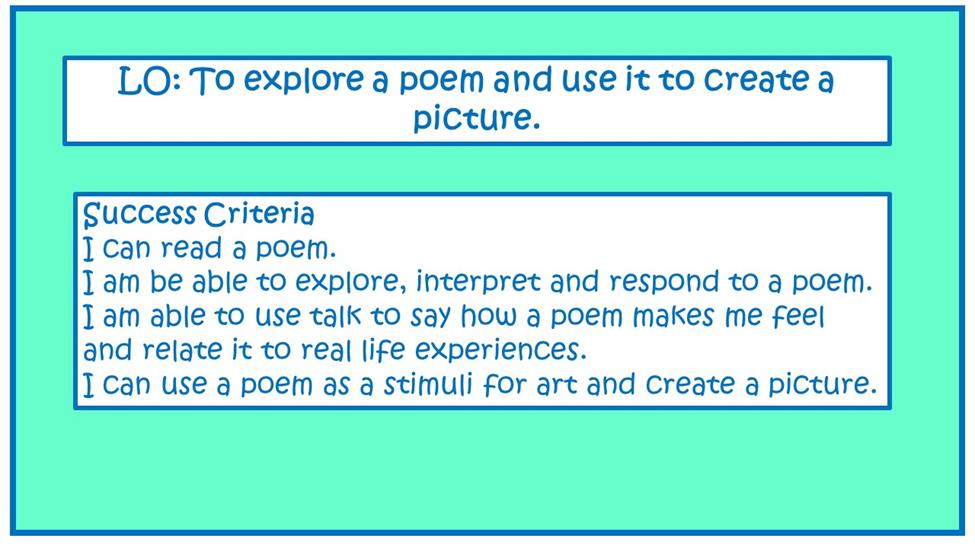 LO: To explore a poem and use it to create a picture.

Success Criteria
I can read a poem.
I am be able to explore, interpret and respond to a poem.
I am able to use talk to say how a poem makes me feel and relate it to real life experiences.
I can use a poem as a stimuli for art and create a picture.